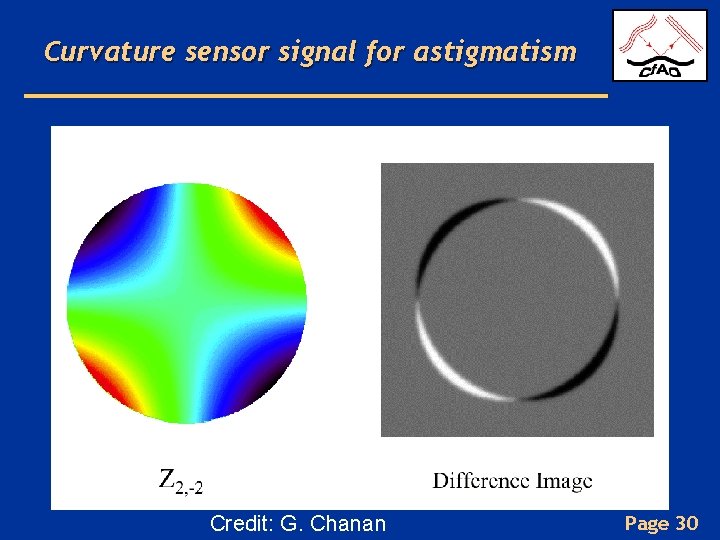 Curvature sensor signal for astigmatism

CfAO

$Z_{2,-2}$

Difference Image

Credit: G. Chanan

Page 30